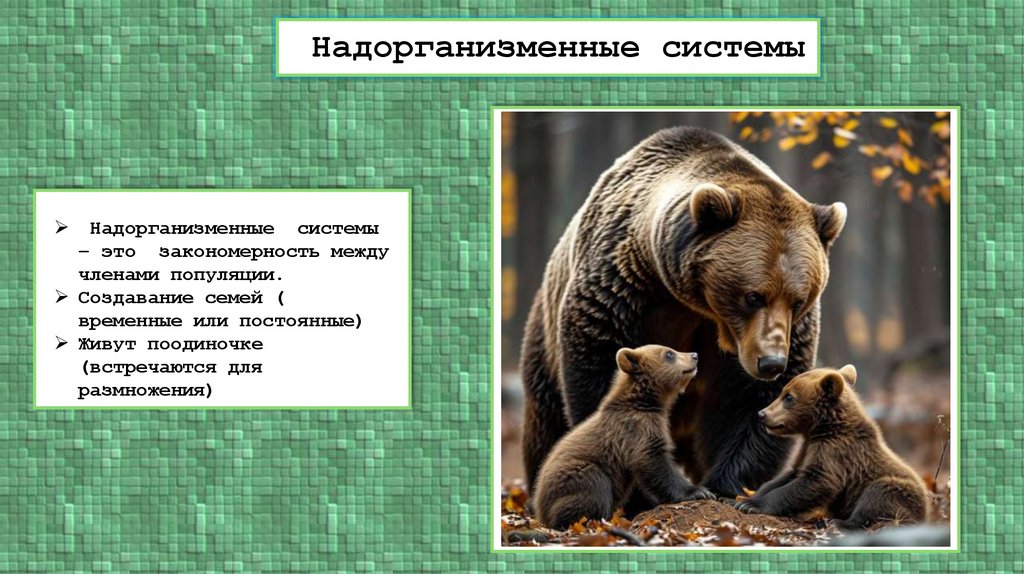 Надорганизменные системы

➢ Надорганизменные системы – это закономерность между членами популяции.
➢ Создавание семей ( временные или постоянные)
➢ Живут поодиночке (встречаются для размножения)